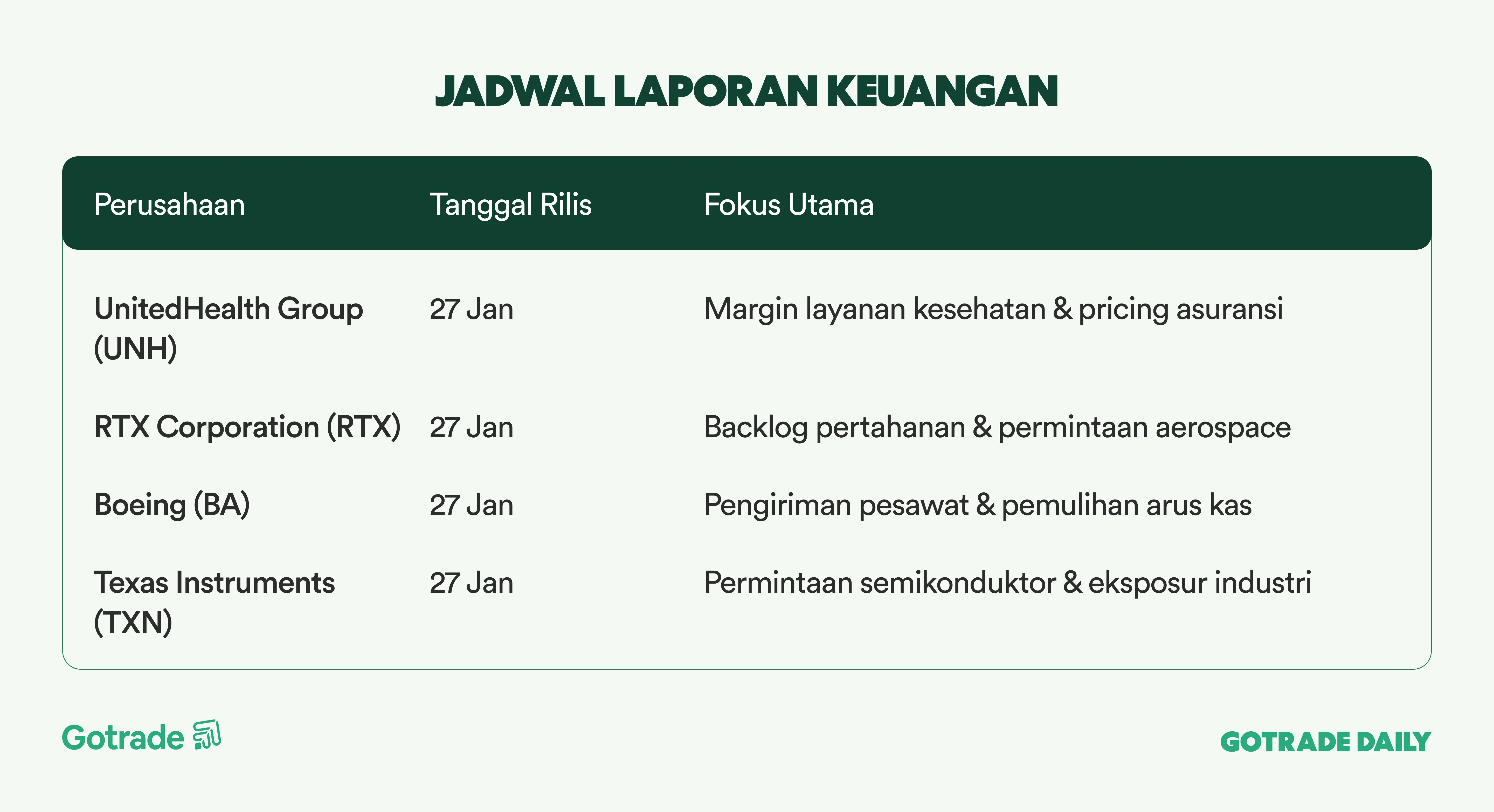 JADWAL LAPORAN KEUANGAN

| Perusahaan | Tanggal Rilis | Fokus Utama |
|---|---|---|
| UnitedHealth Group (UNH) | 27 Jan | Margin layanan kesehatan & pricing asuransi |
| RTX Corporation (RTX) | 27 Jan | Backlog pertahanan & permintaan aerospace |
| Boeing (BA) | 27 Jan | Pengiriman pesawat & pemulihan arus kas |
| Texas Instruments (TXN) | 27 Jan | Permintaan semikonduktor & eksposur industri |

Gotrade

GOTRADE DAILY